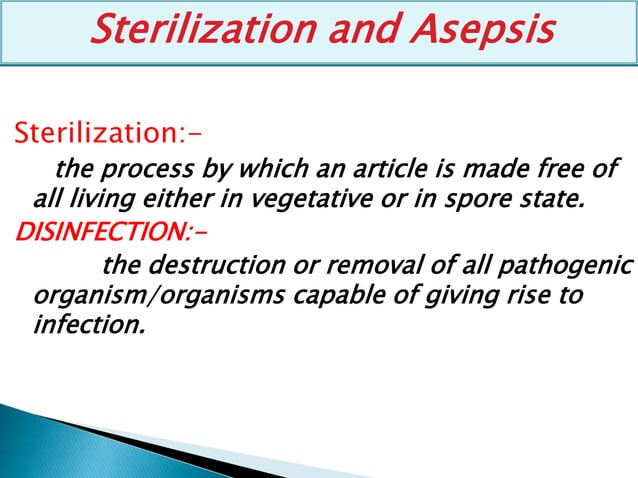 Sterilization and Asepsis

Sterilization:-

the process by which an article is made free of all living either in vegetative or in spore state.

DISINFECTION:-

the destruction or removal of all pathogenic organism/organisms capable of giving rise to infection.